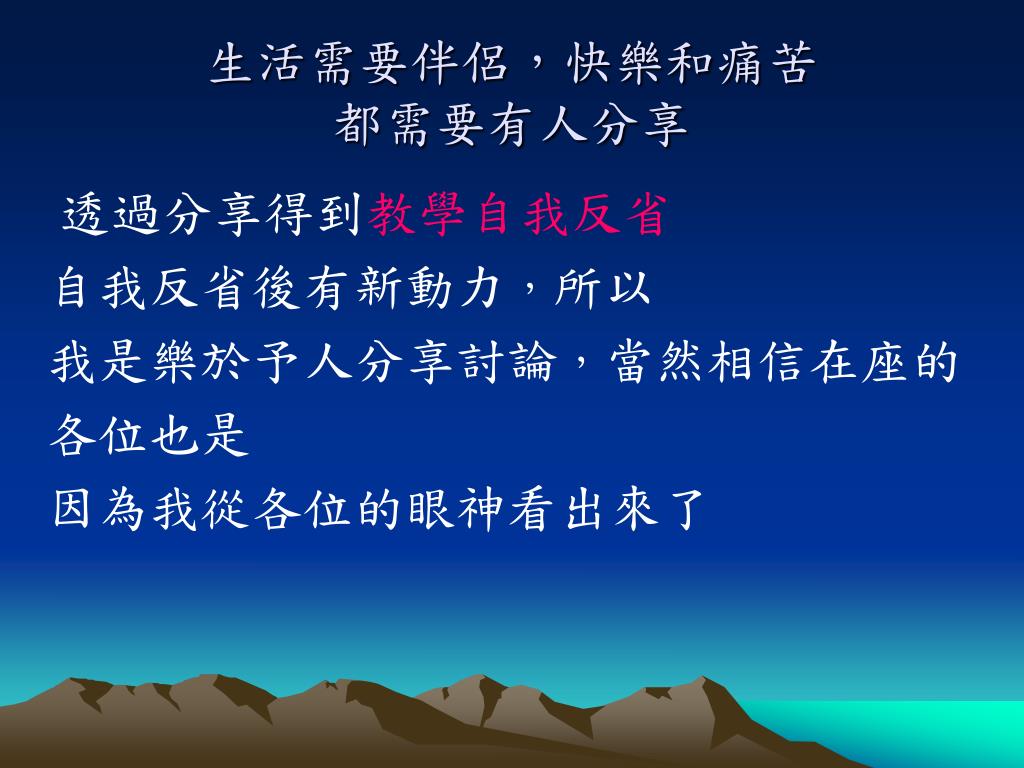 生活需要伴侶，快樂和痛苦
都需要有人分享

透過分享得到教學自我反省

自我反省後有新動力，所以

我是樂於予人分享討論，當然相信在座的各位也是

因為我從各位的眼神看出來了